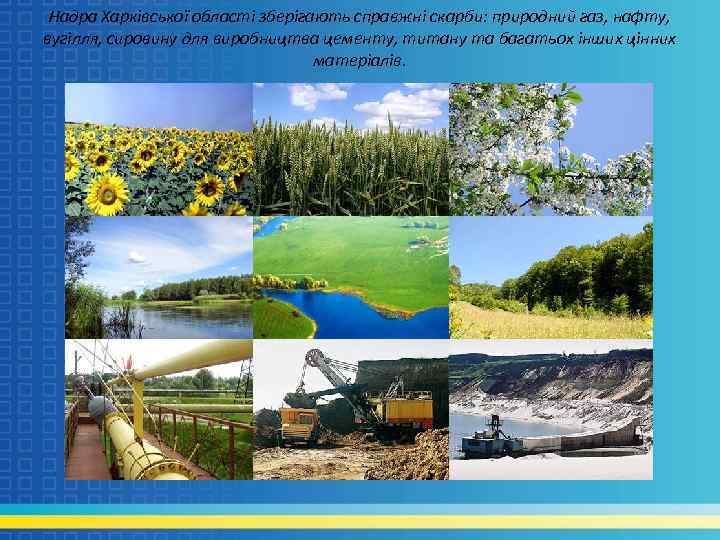 Надра Харківської області зберігають справжні скарби: природний газ, нафту, вугілля, сировину для виробництва цементу, титану та багатьох інших цінних матеріалів.